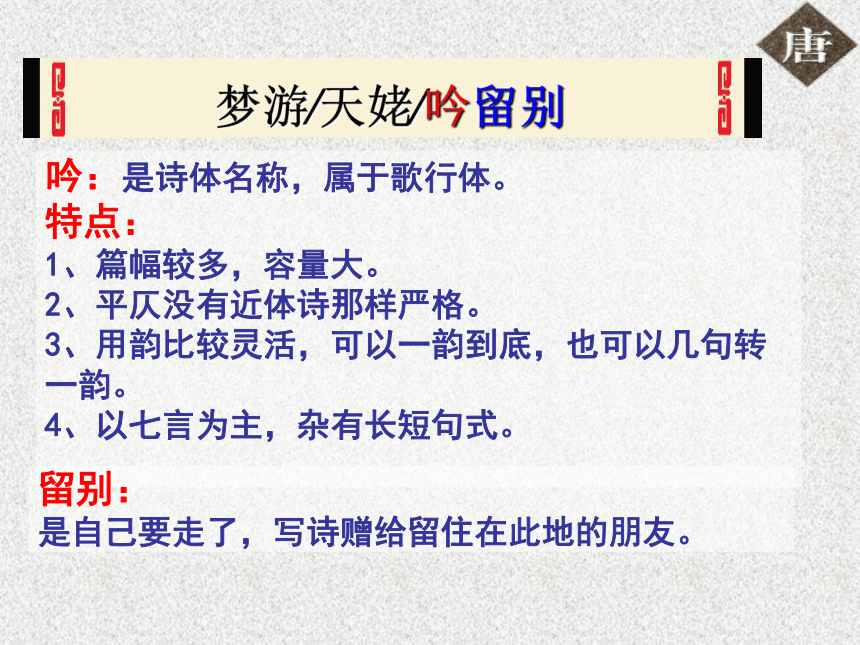 唐

梦游/天姥/吟留别

吟：是诗体名称，属于歌行体。

特点：

1、篇幅较多，容量大。
2、平仄没有近体诗那样严格。
3、用韵比较灵活，可以一韵到底，也可以几句转一韵。
4、以七言为主，杂有长短句式。

留别：

是自己要走了，写诗赠给留住在此地的朋友。